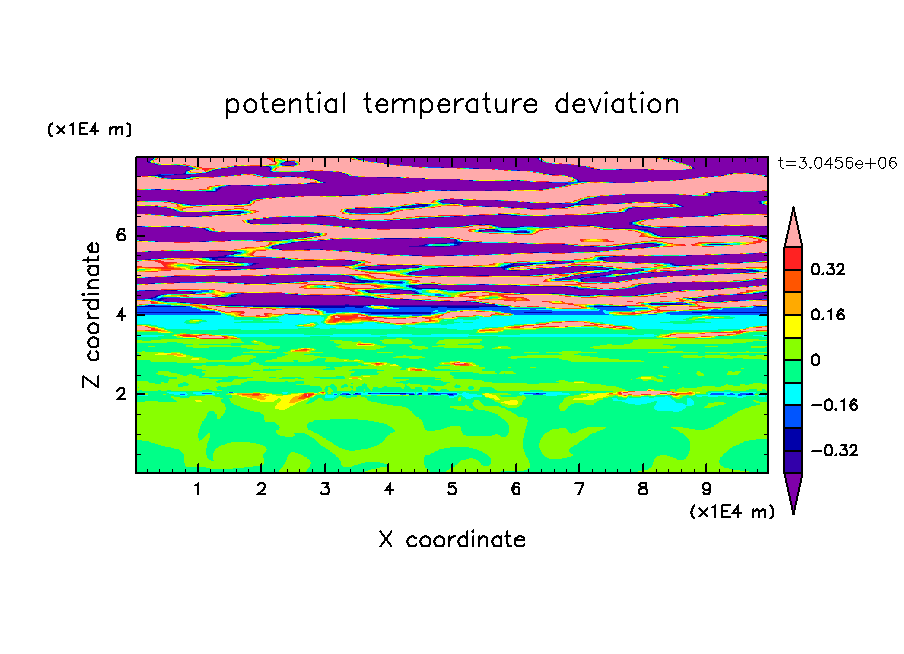 potential temperature deviation

(x1E4 m)

t=3.0456e+06

Z coordinate

6
4
2

0.32
0.16
0
−0.16
−0.32

1 2 3 4 5 6 7 8 9

(x1E4 m)

X coordinate